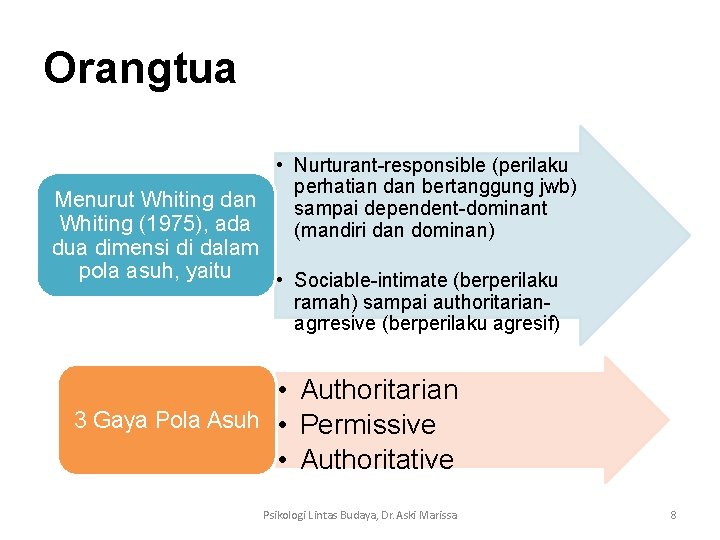 Orangtua

Menurut Whiting dan Whiting (1975), ada dua dimensi di dalam pola asuh, yaitu

• Nurturant-responsible (perilaku perhatian dan bertanggung jwb) sampai dependent-dominant (mandiri dan dominan)

• Sociable-intimate (berperilaku ramah) sampai authoritarian-agrresive (berperilaku agresif)

3 Gaya Pola Asuh

• Authoritarian
• Permissive
• Authoritative

Psikologi Lintas Budaya, Dr. Aski Marissa

8